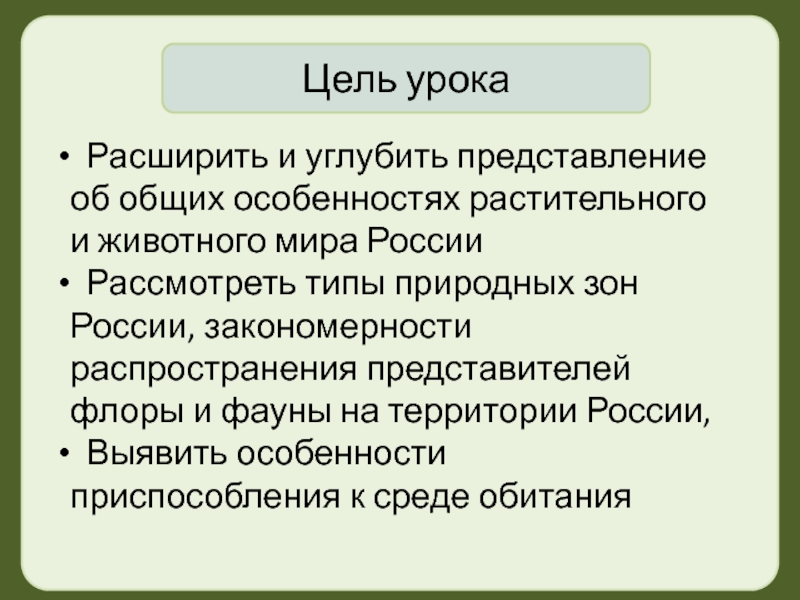 Цель урока

• Расширить и углубить представление об общих особенностях растительного и животного мира России
• Рассмотреть типы природных зон России, закономерности распространения представителей флоры и фауны на территории России,
• Выявить особенности приспособления к среде обитания